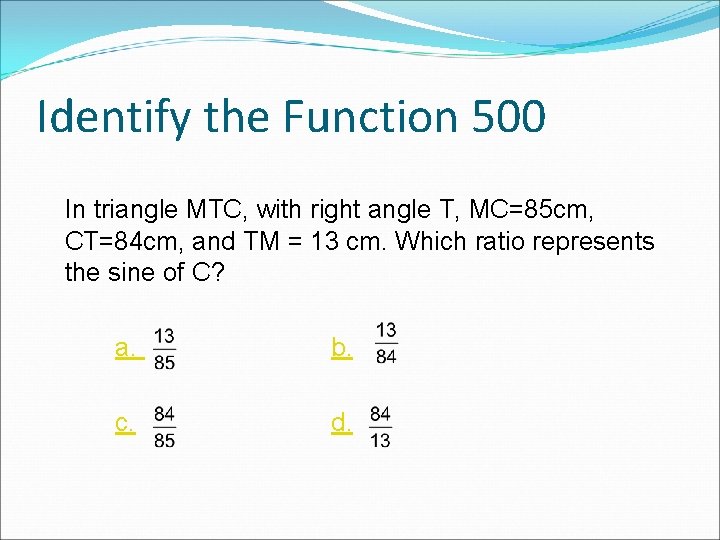 Identify the Function 500

In triangle MTC, with right angle T, MC=85cm, CT=84cm, and TM = 13 cm. Which ratio represents the sine of C?

a. $\frac{13}{85}$

b. $\frac{13}{84}$

c. $\frac{84}{85}$

d. $\frac{84}{13}$